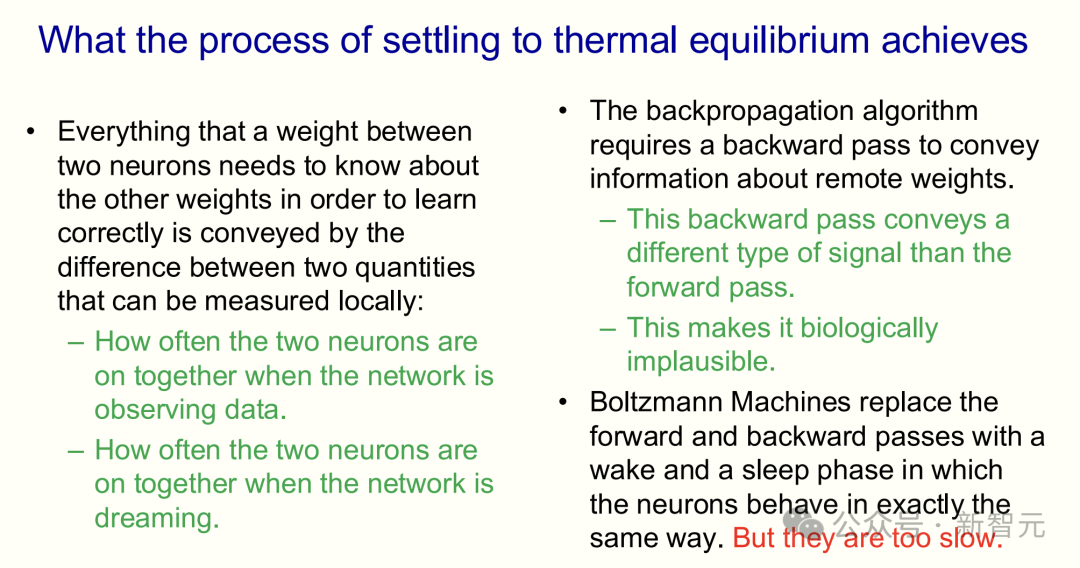 What the process of settling to thermal equilibrium achieves

• Everything that a weight between two neurons needs to know about the other weights in order to learn correctly is conveyed by the difference between two quantities that can be measured locally:
– How often the two neurons are on together when the network is observing data.
– How often the two neurons are on together when the network is dreaming.

• The backpropagation algorithm requires a backward pass to convey information about remote weights.
– This backward pass conveys a different type of signal than the forward pass.
– This makes it biologically implausible.
• Boltzmann Machines replace the forward and backward passes with a wake and a sleep phase in which the neurons behave in exactly the same way. But they are too slow.

公众号 · 新智元